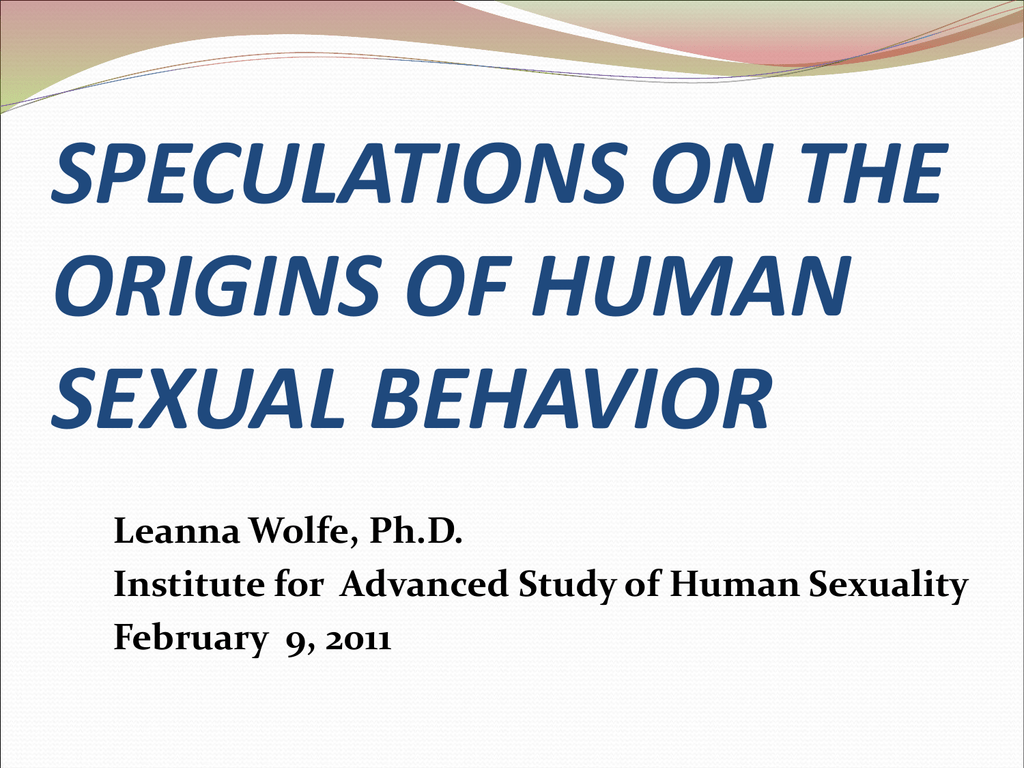 SPECULATIONS ON THE ORIGINS OF HUMAN SEXUAL BEHAVIOR

Leanna Wolfe, Ph.D.
Institute for Advanced Study of Human Sexuality
February 9, 2011